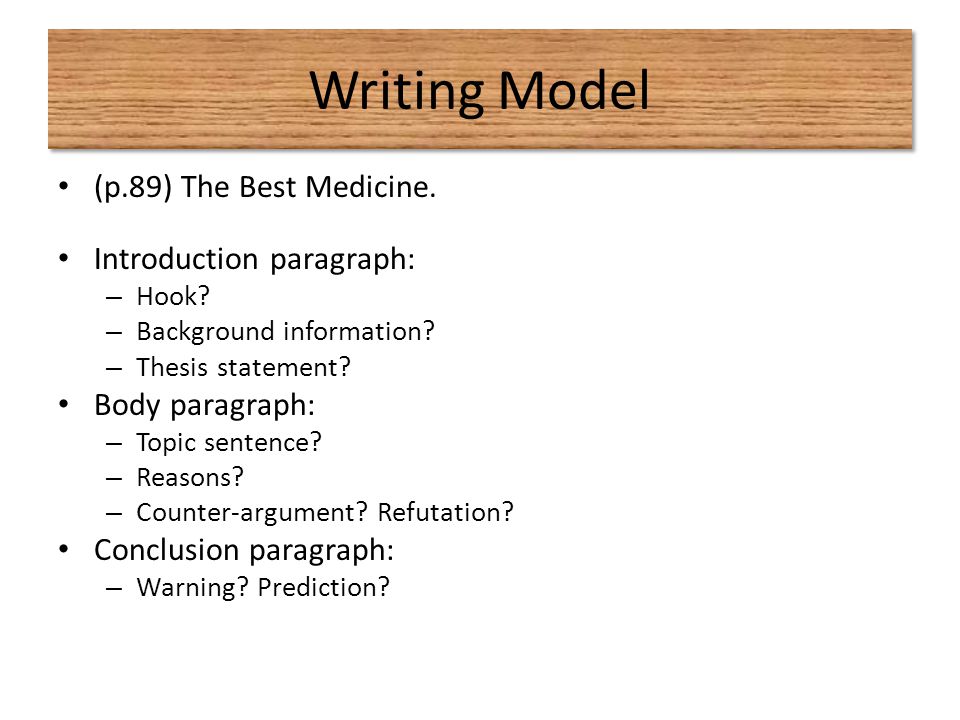 Writing Model

• (p.89) The Best Medicine.

• Introduction paragraph:
– Hook?
– Background information?
– Thesis statement?
• Body paragraph:
– Topic sentence?
– Reasons?
– Counter-argument? Refutation?
• Conclusion paragraph:
– Warning? Prediction?